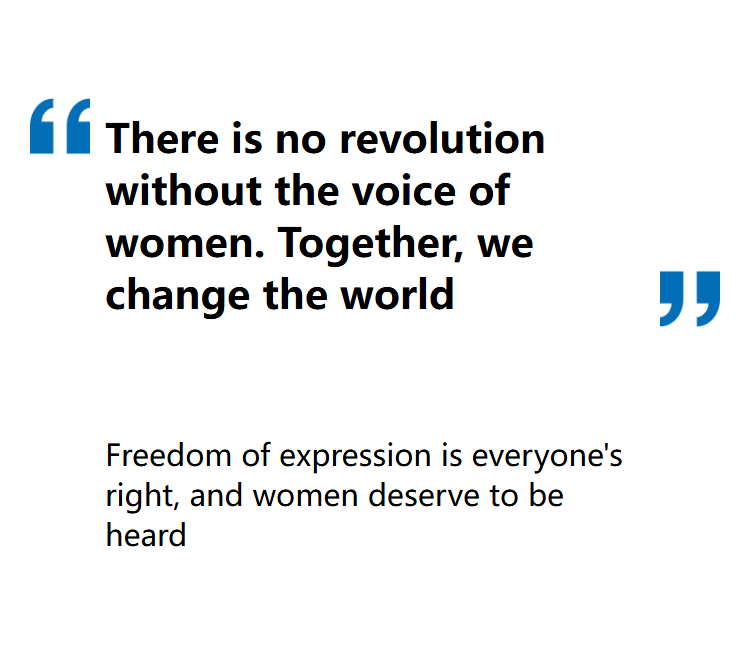 “There is no revolution without the voice of women. Together, we change the world”

Freedom of expression is everyone's right, and women deserve to be heard